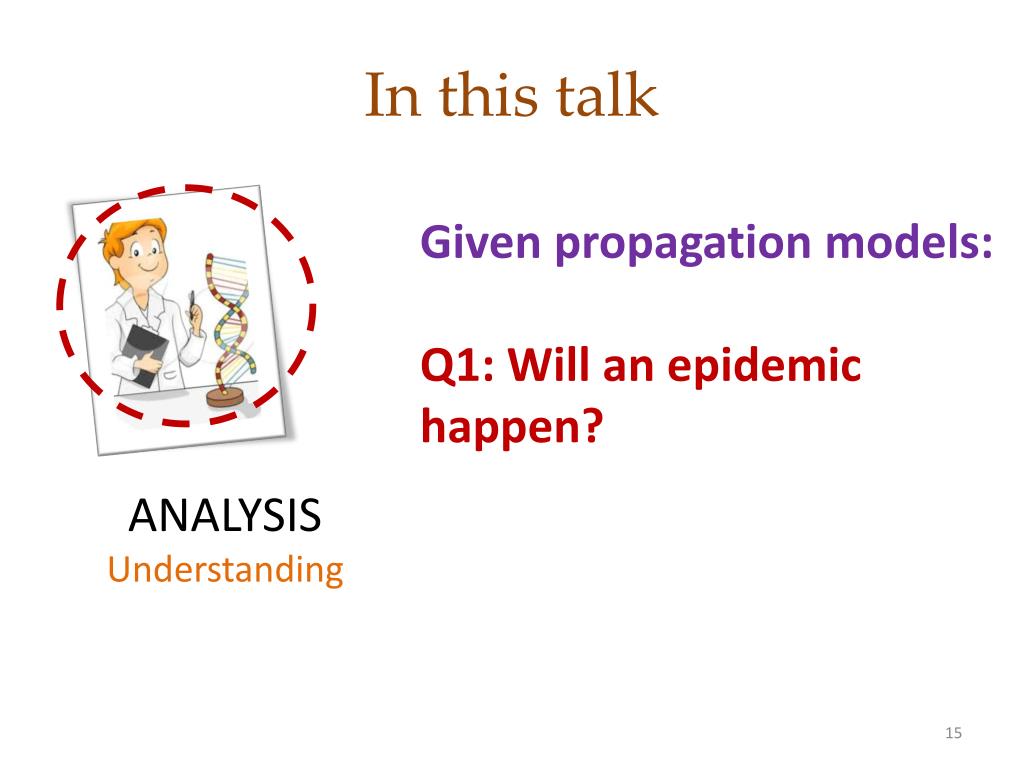 In this talk

Given propagation models:

Q1: Will an epidemic happen?

ANALYSIS
Understanding

15